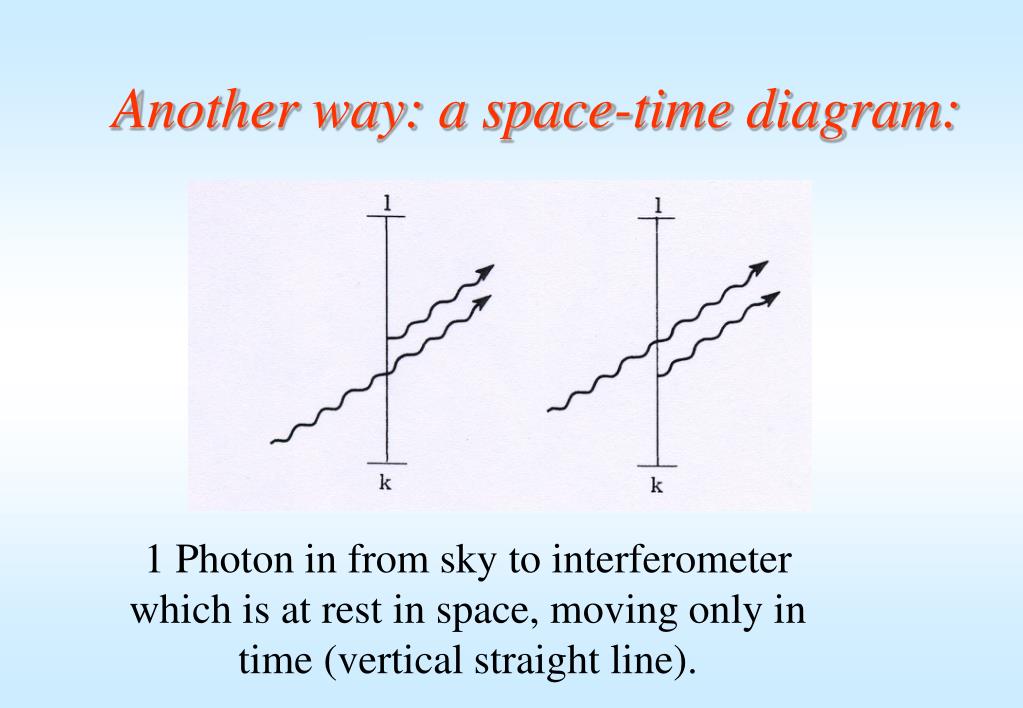 Another way: a space-time diagram:

l
k

l
k

1 Photon in from sky to interferometer which is at rest in space, moving only in time (vertical straight line).